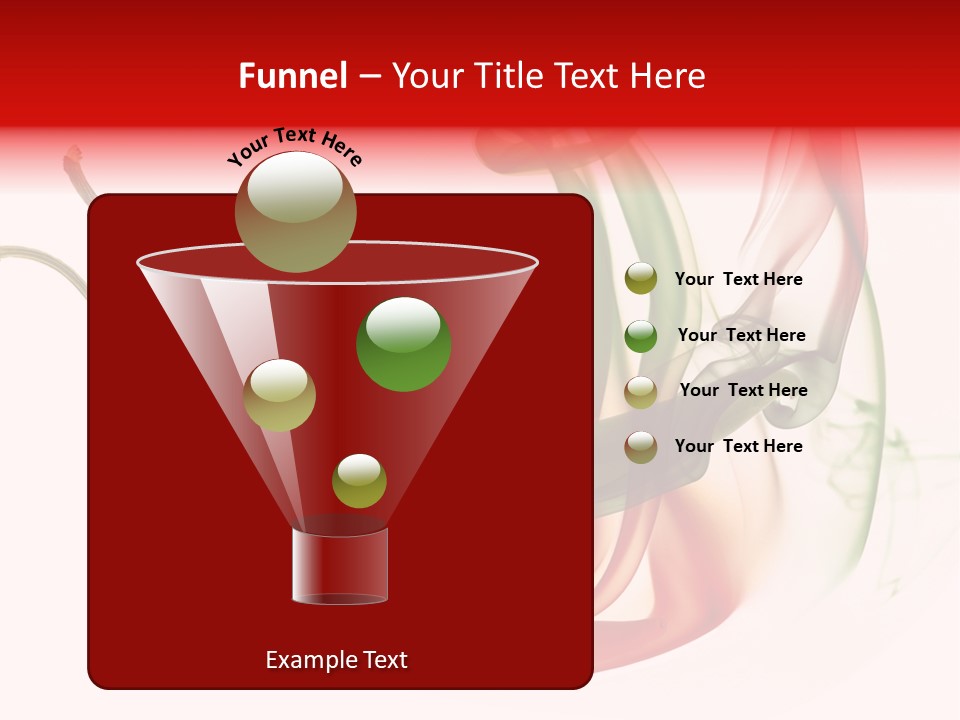 Funnel – Your Title Text Here

Your Text Here

Your Text Here

Your Text Here

Your Text Here

Your Text Here

Example Text